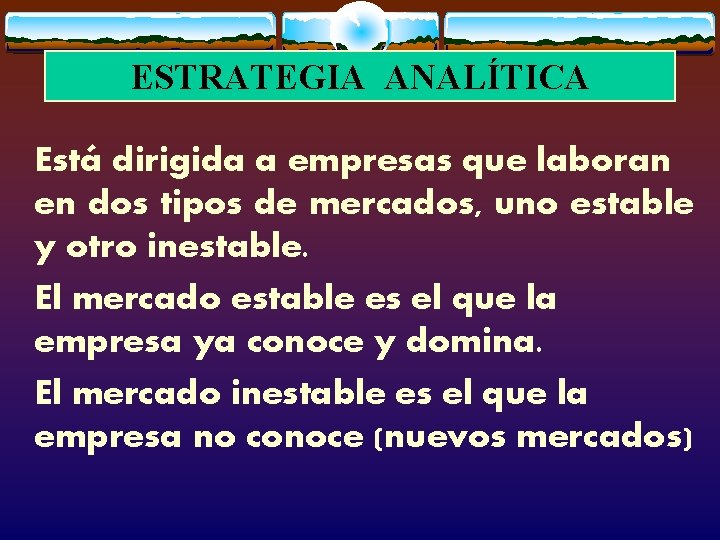 ESTRATEGIA ANALÍTICA

Está dirigida a empresas que laboran en dos tipos de mercados, uno estable y otro inestable.

El mercado estable es el que la empresa ya conoce y domina.

El mercado inestable es el que la empresa no conoce (nuevos mercados)